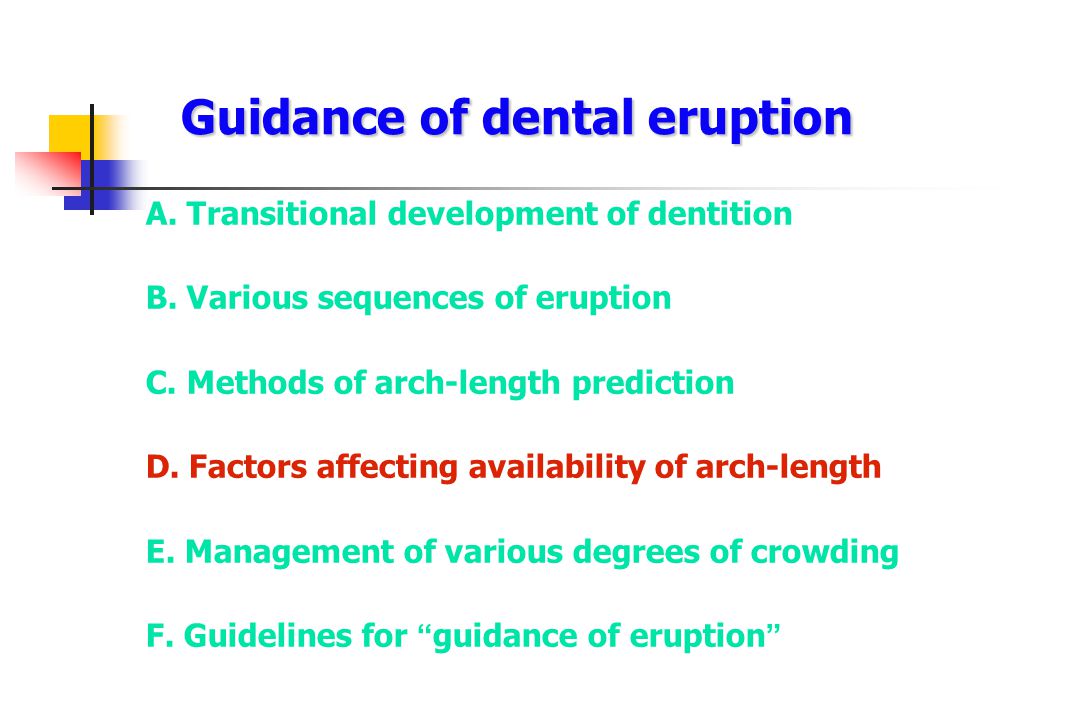 Guidance of dental eruption

A. Transitional development of dentition

B. Various sequences of eruption

C. Methods of arch-length prediction

D. Factors affecting availability of arch-length

E. Management of various degrees of crowding

F. Guidelines for “guidance of eruption”